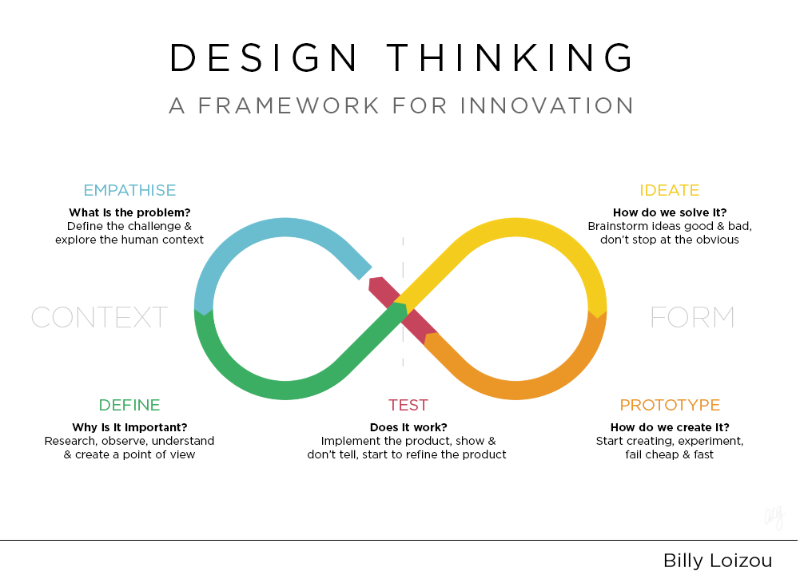 DESIGN THINKING

A FRAMEWORK FOR INNOVATION

EMPATHISE

What is the problem?
Define the challenge & explore the human context

IDEATE

How do we solve it?
Brainstorm ideas good & bad, don't stop at the obvious

CONTEXT

FORM

DEFINE

Why is it important?
Research, observe, understand & create a point of view

TEST

Does it work?
Implement the product, show & don't tell, start to refine the product

PROTOTYPE

How do we create it?
Start creating, experiment, fail cheap & fast

Billy Loizou